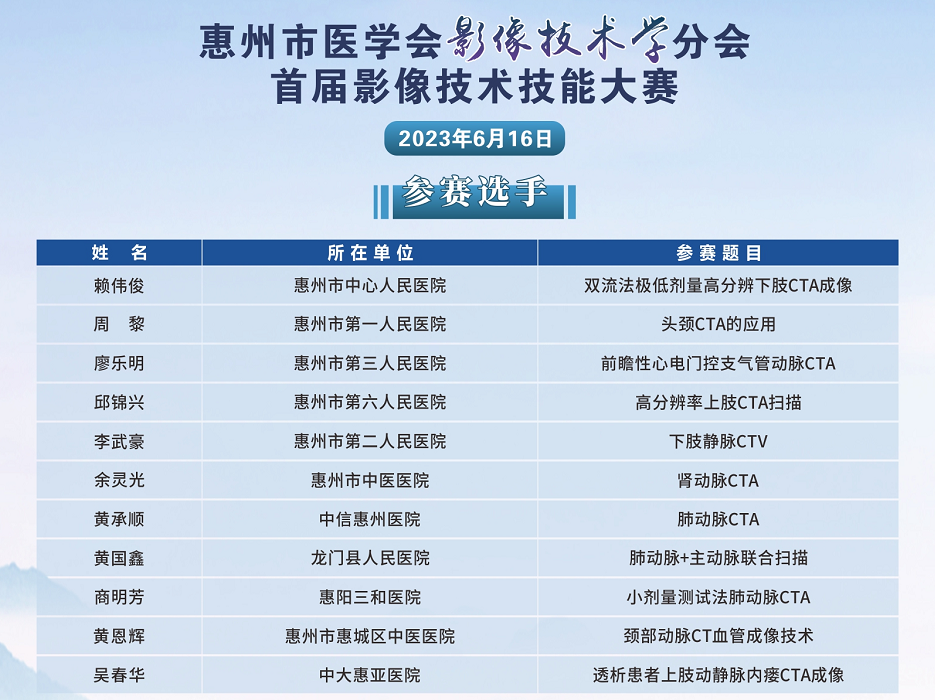 惠州市医学会影像技术学分会
首届影像技术技能大赛

2023年6月16日

参赛选手

| 姓　名 | 所在单位 | 参赛题目 |
|---|---|---|
| 赖伟俊 | 惠州市中心人民医院 | 双流法极低剂量高分辨下肢CTA成像 |
| 周　黎 | 惠州市第一人民医院 | 头颈CTA的应用 |
| 廖乐明 | 惠州市第三人民医院 | 前瞻性心电门控支气管动脉CTA |
| 邱锦兴 | 惠州市第六人民医院 | 高分辨率上肢CTA扫描 |
| 李武豪 | 惠州市第二人民医院 | 下肢静脉CTV |
| 余灵光 | 惠州市中医医院 | 肾动脉CTA |
| 黄承顺 | 中信惠州医院 | 肺动脉CTA |
| 黄国鑫 | 龙门县人民医院 | 肺动脉+主动脉联合扫描 |
| 商明芳 | 惠阳三和医院 | 小剂量测试法肺动脉CTA |
| 黄恩辉 | 惠州市惠城区中医医院 | 颈部动脉CT血管成像技术 |
| 吴春华 | 中大惠亚医院 | 透析患者上肢动静脉内瘘CTA成像 |